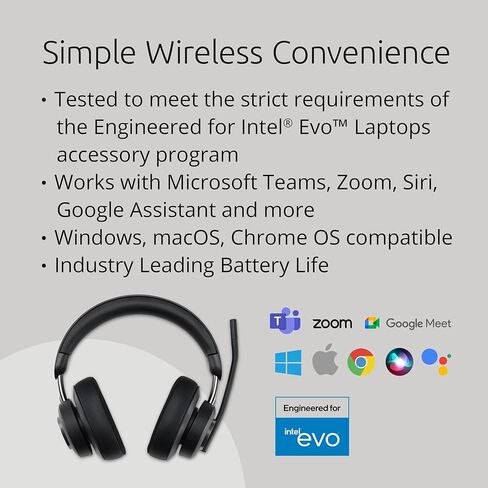 Simple Wireless Convenience

• Tested to meet the strict requirements of the Engineered for Intel® Evo™ Laptops accessory program
• Works with Microsoft Teams, Zoom, Siri, Google Assistant and more
• Windows, macOS, Chrome OS compatible
• Industry Leading Battery Life

zoom Google Meet

Engineered for
intel evo